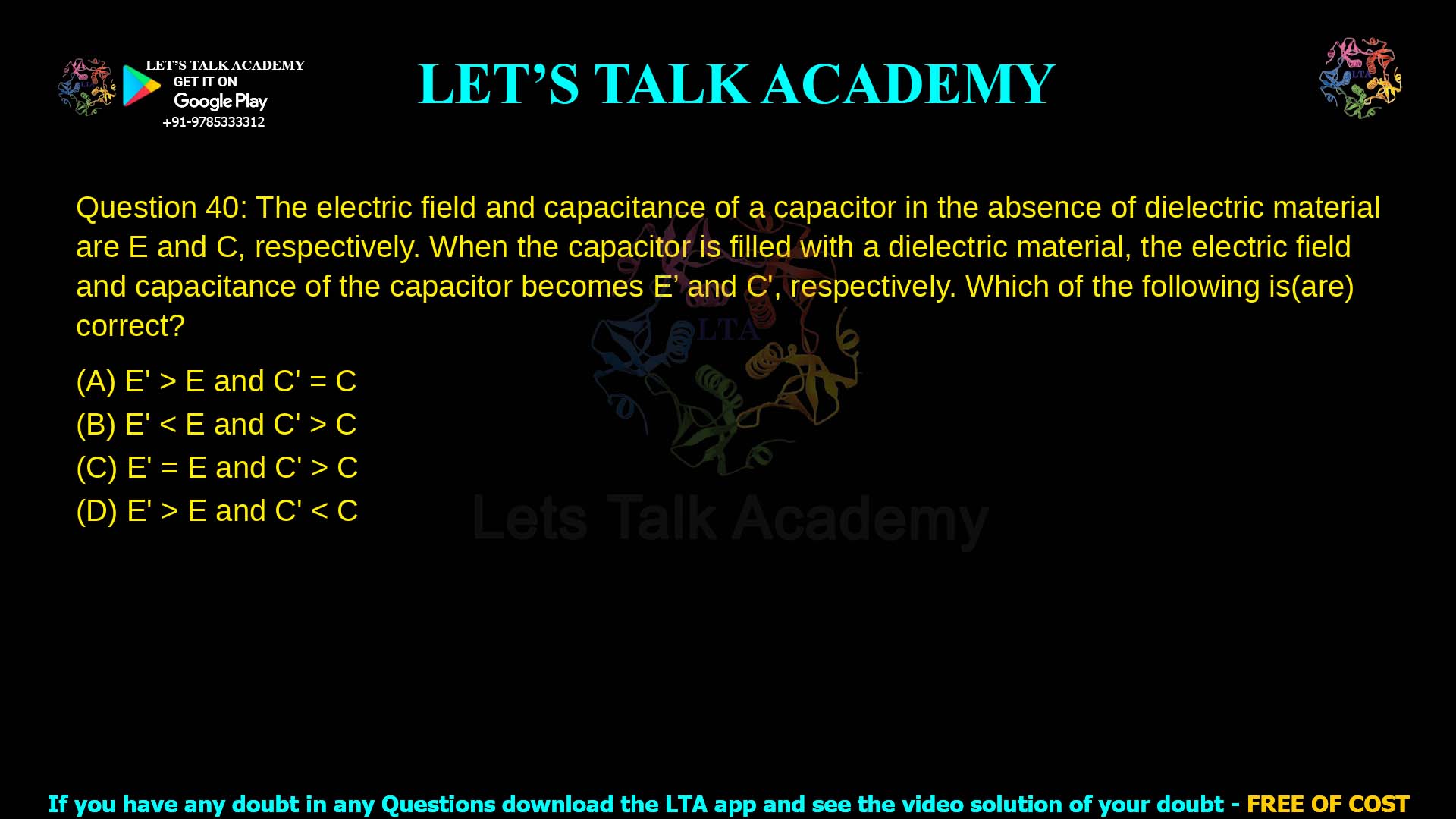 LET'S TALK ACADEMY
GET IT ON
Google Play
+91-9785333312

LET'S TALK ACADEMY

LTA

Question 40: The electric field and capacitance of a capacitor in the absence of dielectric material are E and C, respectively. When the capacitor is filled with a dielectric material, the electric field and capacitance of the capacitor becomes E' and C', respectively. Which of the following is(are) correct?

(A) E' > E and C' = C
(B) E' < E and C' > C
(C) E' = E and C' > C
(D) E' > E and C' < C

LTA
Lets Talk Academy

If you have any doubt in any Questions download the LTA app and see the video solution of your doubt - FREE OF COST